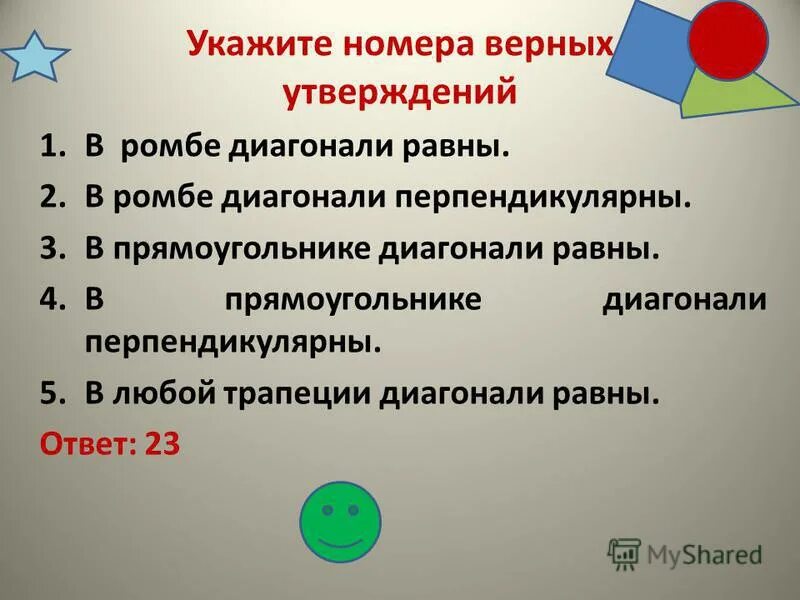 Укажите номера верных утверждений

1. В ромбе диагонали равны.
2. В ромбе диагонали перпендикулярны.
3. В прямоугольнике диагонали равны.
4. В прямоугольнике диагонали перпендикулярны.
5. В любой трапеции диагонали равны.

Ответ: 23

MyShared